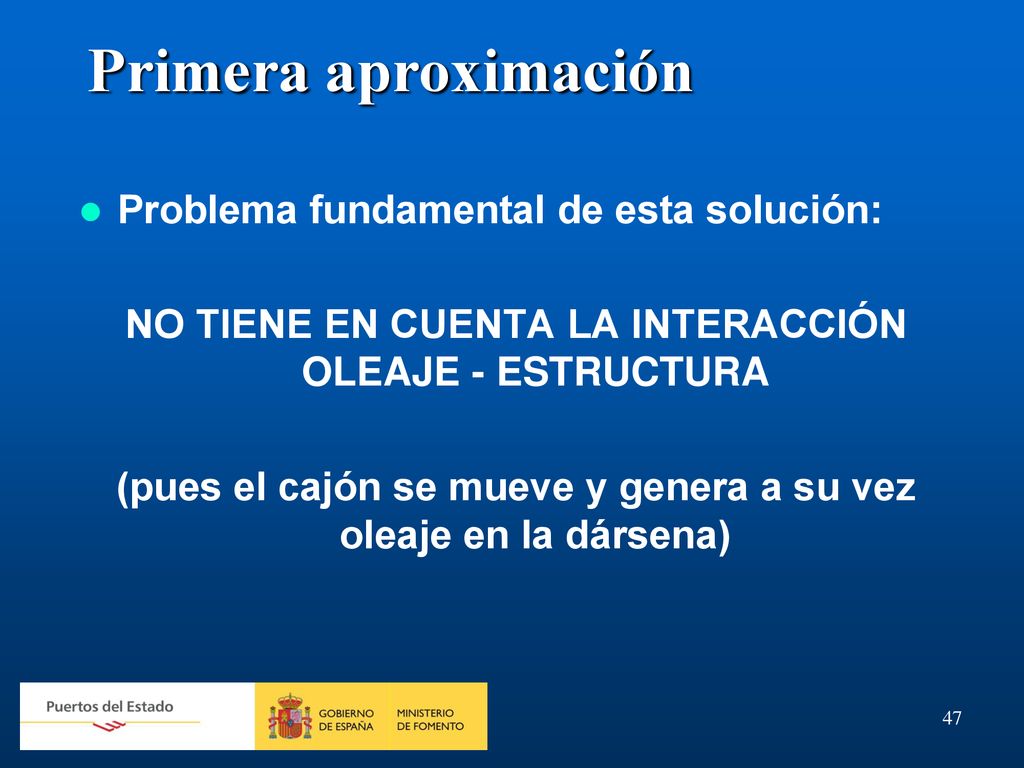 Primera aproximación

Problema fundamental de esta solución:

NO TIENE EN CUENTA LA INTERACCIÓN OLEAJE - ESTRUCTURA

(pues el cajón se mueve y genera a su vez oleaje en la dársena)

Puertos del Estado

GOBIERNO DE ESPAÑA

MINISTERIO DE FOMENTO

47